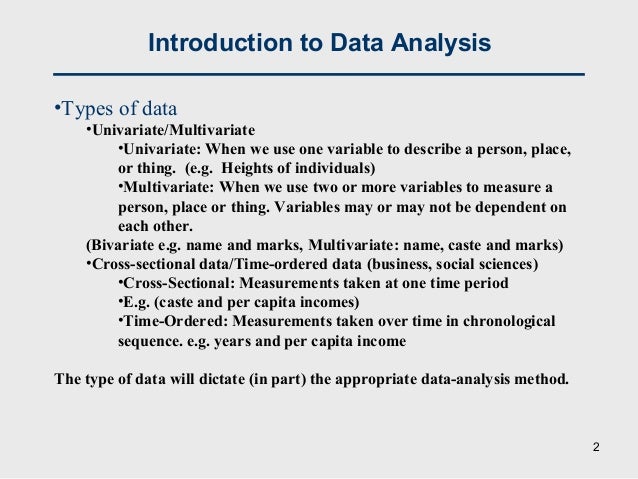 Introduction to Data Analysis

•Types of data

•Univariate/Multivariate

•Univariate: When we use one variable to describe a person, place, or thing. (e.g. Heights of individuals)

•Multivariate: When we use two or more variables to measure a person, place or thing. Variables may or may not be dependent on each other.

(Bivariate e.g. name and marks, Multivariate: name, caste and marks)

•Cross-sectional data/Time-ordered data (business, social sciences)

•Cross-Sectional: Measurements taken at one time period

•E.g. (caste and per capita incomes)

•Time-Ordered: Measurements taken over time in chronological sequence. e.g. years and per capita income

The type of data will dictate (in part) the appropriate data-analysis method.

2